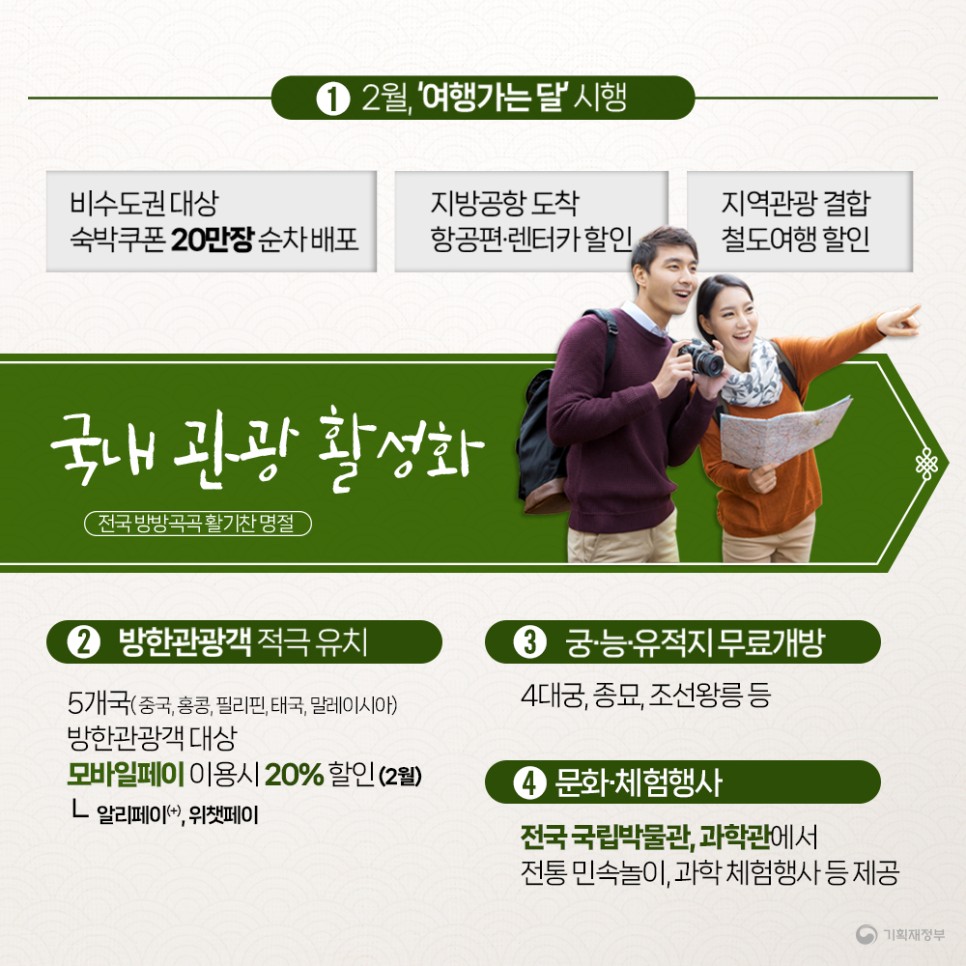 ① 2월, '여행가는 달' 시행

비수도권 대상 숙박쿠폰 20만장 순차 배포

지방공항 도착 항공편·렌터카 할인

지역관광 결합 철도여행 할인

국내 관광 활성화

전국 방방곡곡 활기찬 명절

② 방한관광객 적극 유치

5개국(중국, 홍콩, 필리핀, 태국, 말레이시아) 방한관광객 대상 모바일페이 이용시 20% 할인 (2월)

ㄴ 알리페이(+), 위챗페이

③ 궁·능·유적지 무료개방

4대궁, 종묘, 조선왕릉 등

④ 문화·체험행사

전국 국립박물관, 과학관에서 전통 민속놀이, 과학 체험행사 등 제공

기획재정부